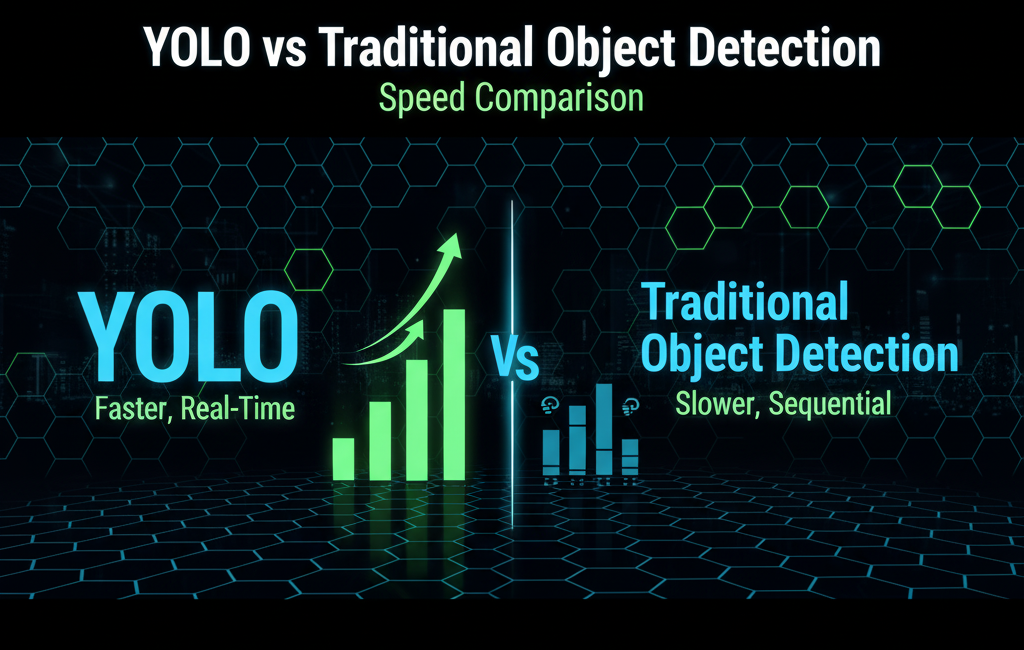 YOLO vs Traditional Object Detection
Speed Comparison

YOLO
Faster, Real-Time

Vs

Traditional Object Detection
Slower, Sequential